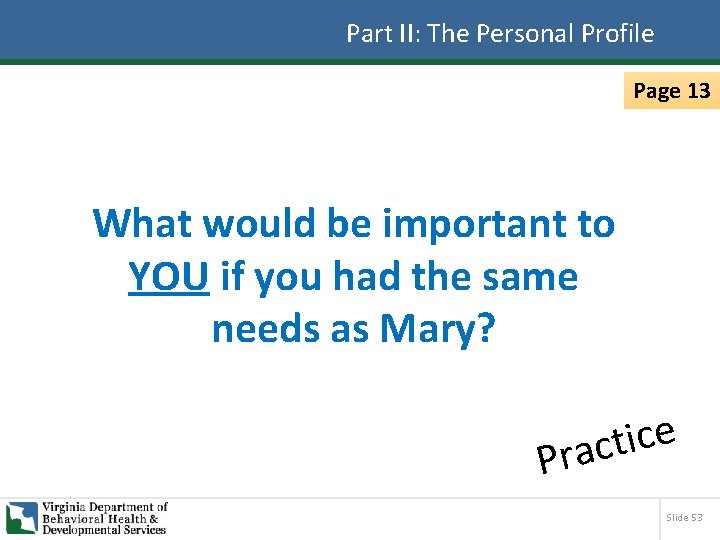 Part II: The Personal Profile

Page 13

What would be important to YOU if you had the same needs as Mary?

Practice

Virginia Department of Behavioral Health & Developmental Services

Slide 53